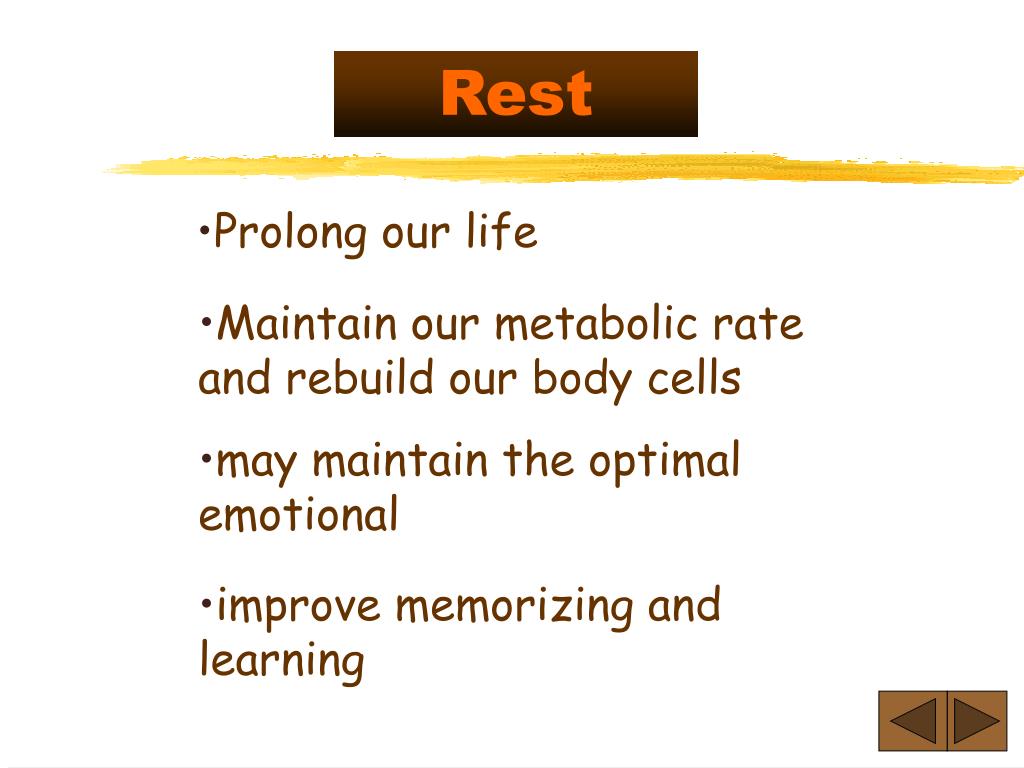 Rest

•Prolong our life

•Maintain our metabolic rate and rebuild our body cells

•may maintain the optimal emotional

•improve memorizing and learning